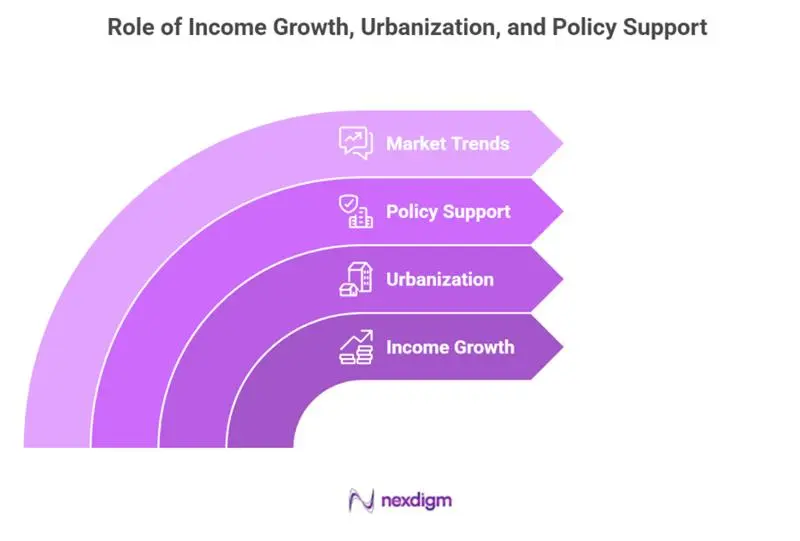 Role of Income Growth, Urbanization, and Policy Support

Market Trends

Policy Support

Urbanization

Income Growth

nexdigm